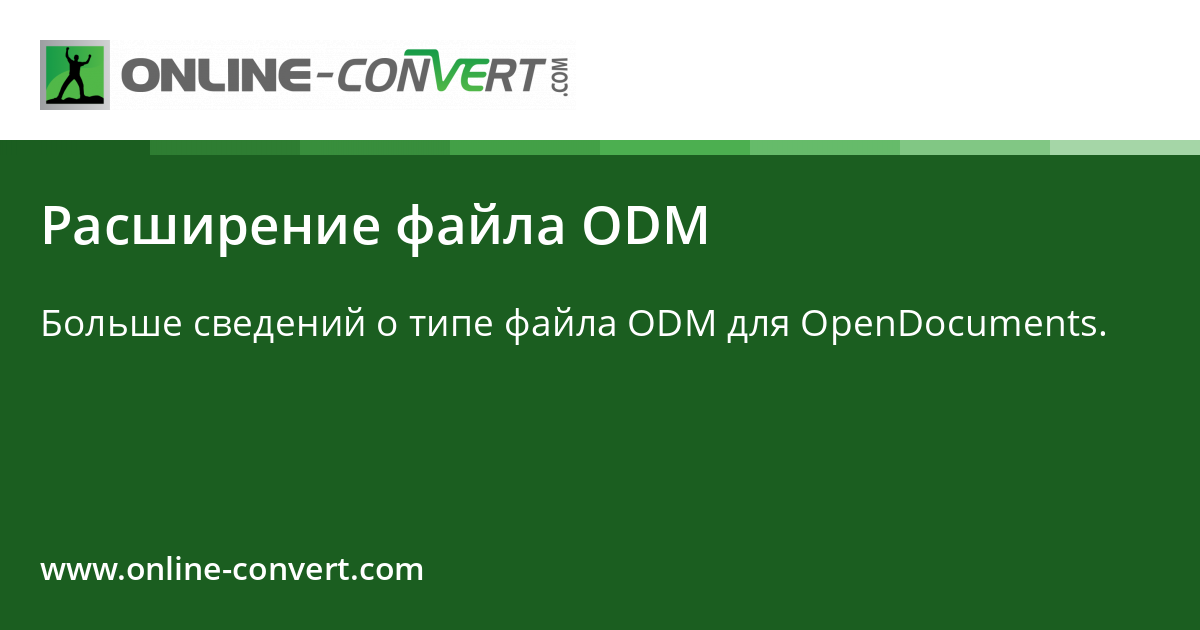 ONLINE-CONVERT.COM

Расширение файла ODM

Больше сведений о типе файла ODM для OpenDocuments.

www.online-convert.com